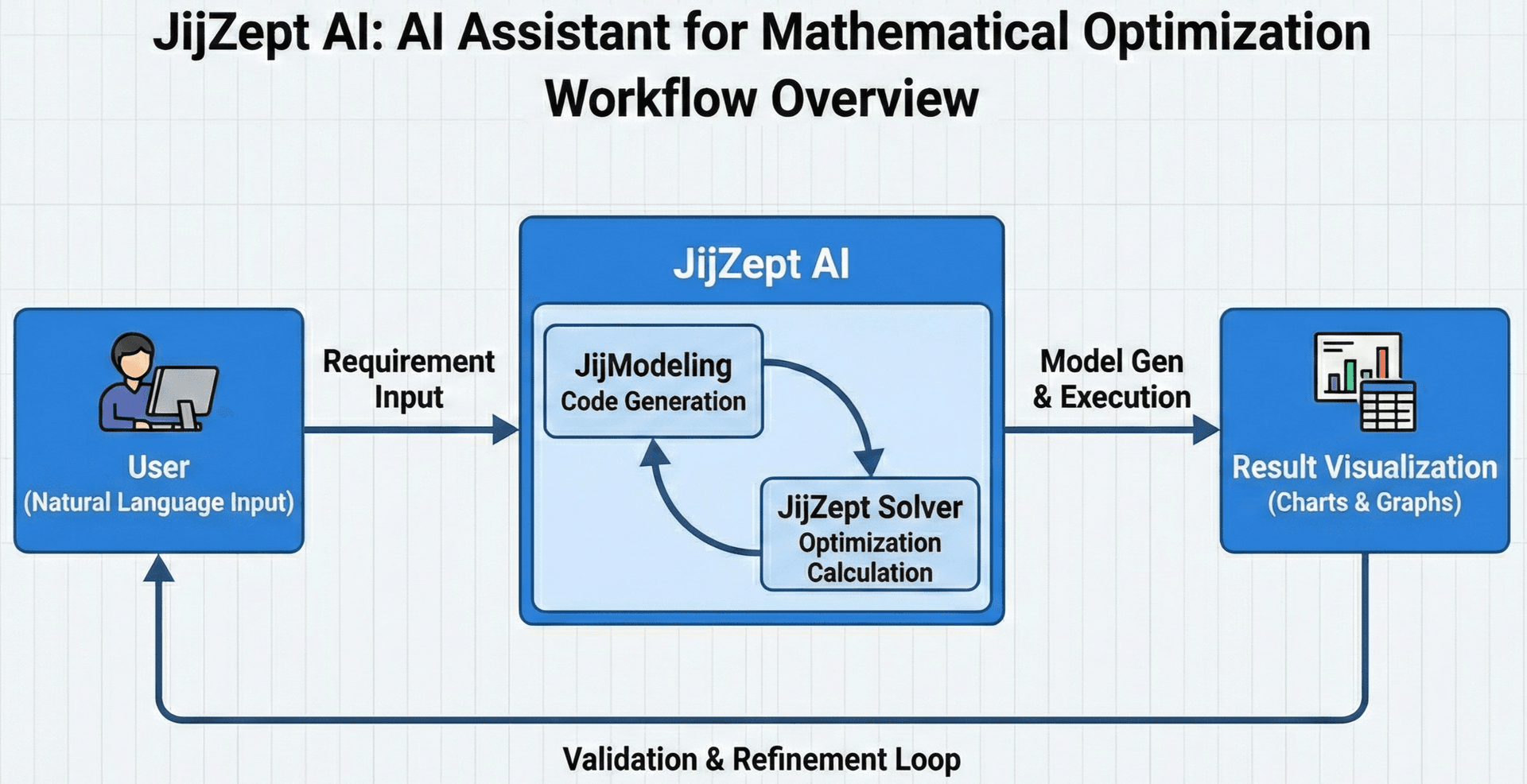 JijZept AI: AI Assistant for Mathematical Optimization Workflow Overview

User
(Natural Language Input)

Requirement Input

JijZept AI

JijModeling
Code Generation

JijZept Solver
Optimization Calculation

Model Gen & Execution

Result Visualization
(Charts & Graphs)

Validation & Refinement Loop